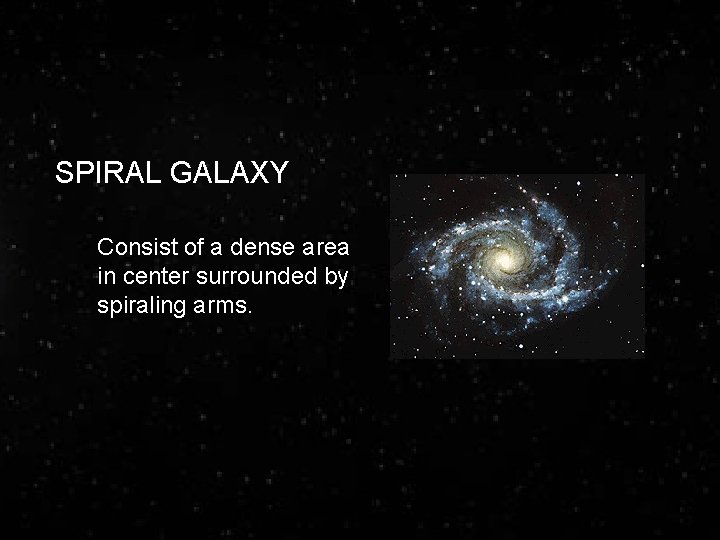 SPIRAL GALAXY

Consist of a dense area in center surrounded by spiraling arms.